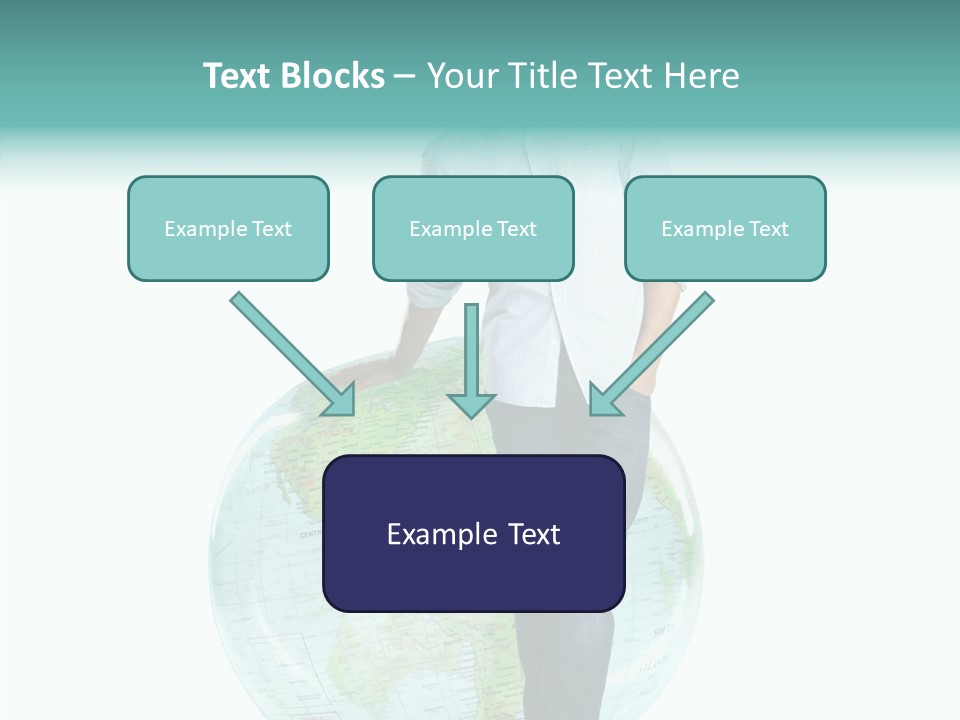 Text Blocks – Your Title Text Here

Example Text

Example Text

Example Text

Example Text